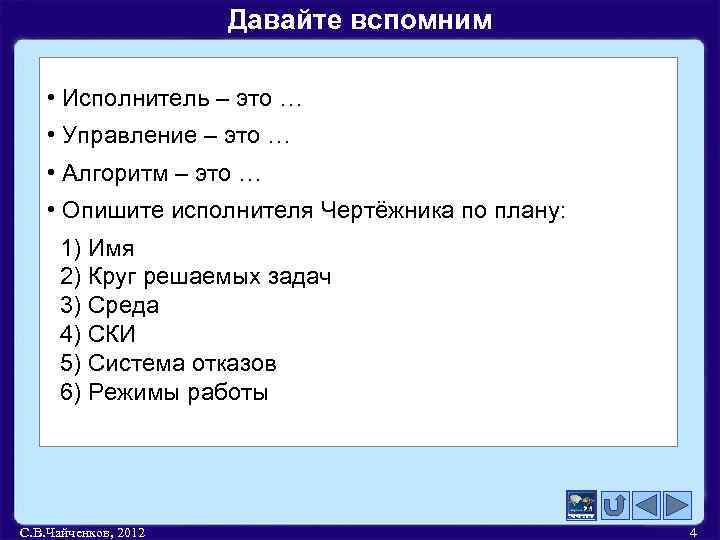 Давайте вспомним

• Исполнитель – это …

• Управление – это …

• Алгоритм – это …

• Опишите исполнителя Чертёжника по плану:

1) Имя
2) Круг решаемых задач
3) Среда
4) СКИ
5) Система отказов
6) Режимы работы

С.В.Чайченков, 2012

4